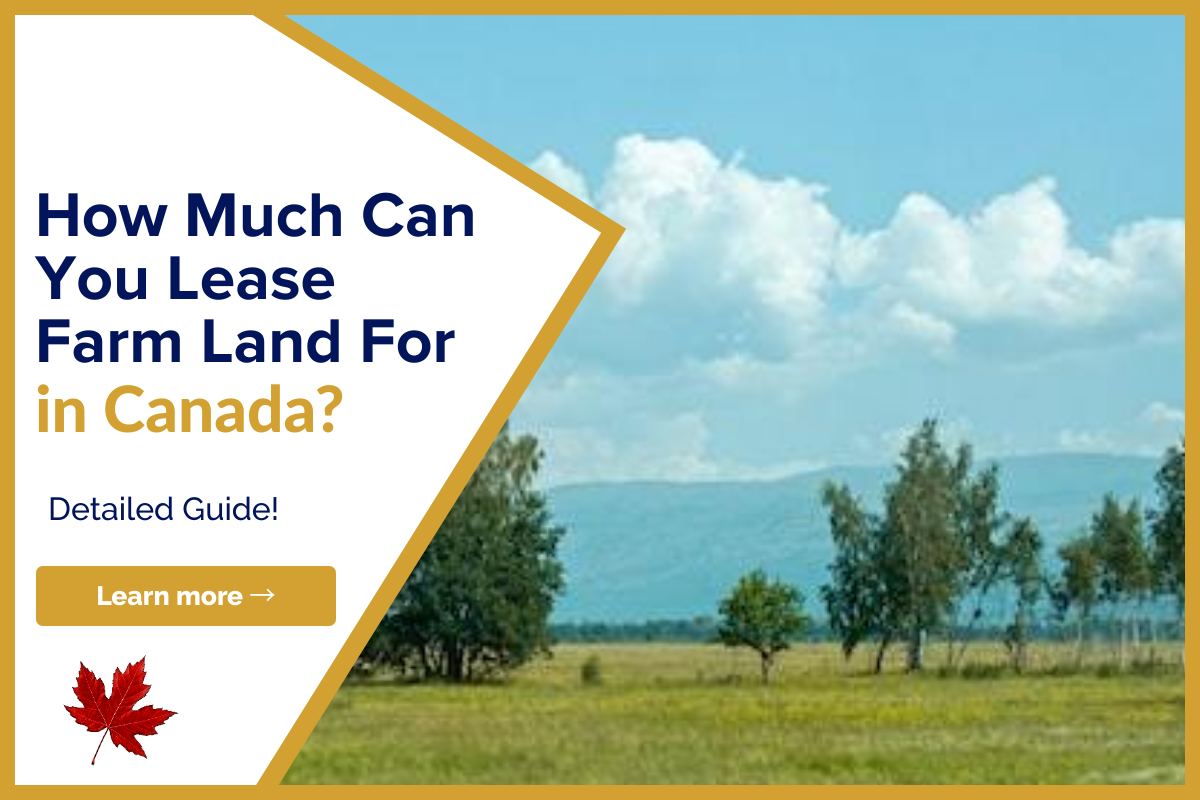 How Much Can You Lease Farm Land For in Canada?

Detailed Guide!

Learn more →